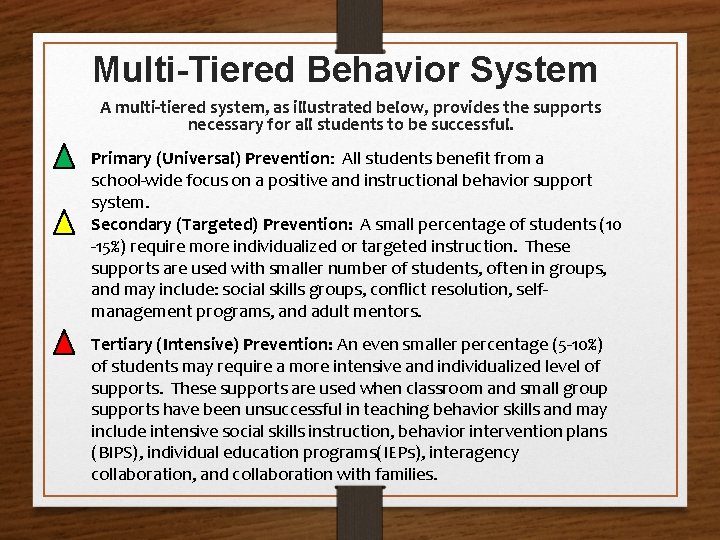 Multi-Tiered Behavior System

A multi-tiered system, as illustrated below, provides the supports necessary for all students to be successful.

Primary (Universal) Prevention: All students benefit from a school-wide focus on a positive and instructional behavior support system.

Secondary (Targeted) Prevention: A small percentage of students (10 -15%) require more individualized or targeted instruction. These supports are used with smaller number of students, often in groups, and may include: social skills groups, conflict resolution, self-management programs, and adult mentors.

Tertiary (Intensive) Prevention: An even smaller percentage (5-10%) of students may require a more intensive and individualized level of supports. These supports are used when classroom and small group supports have been unsuccessful in teaching behavior skills and may include intensive social skills instruction, behavior intervention plans (BIPS), individual education programs(IEPs), interagency collaboration, and collaboration with families.